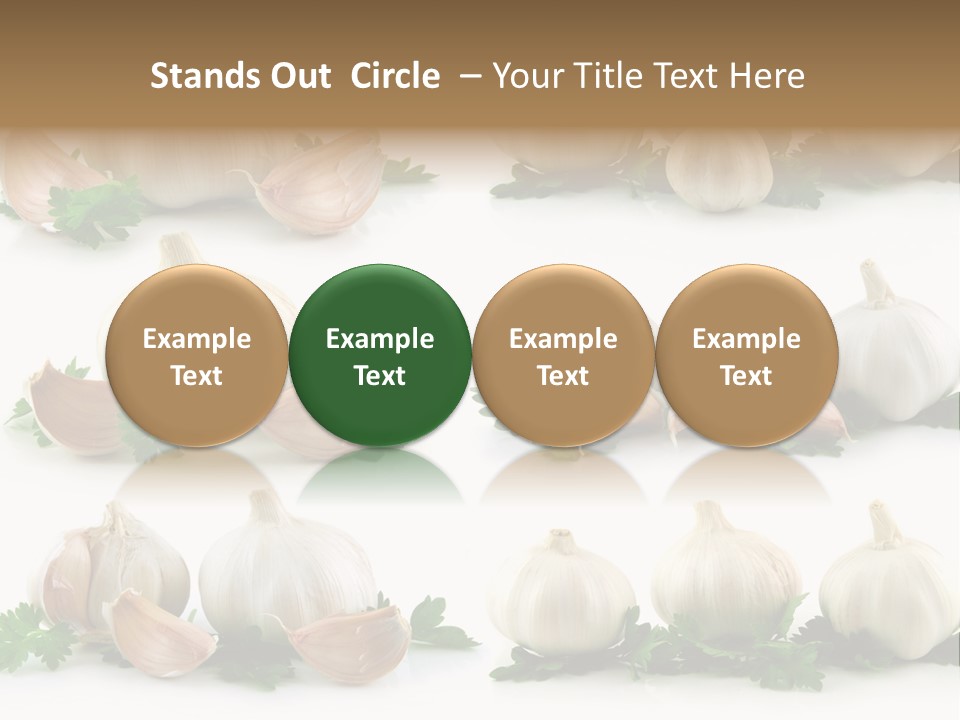 Stands Out Circle – Your Title Text Here

Example Text

Example Text

Example Text

Example Text